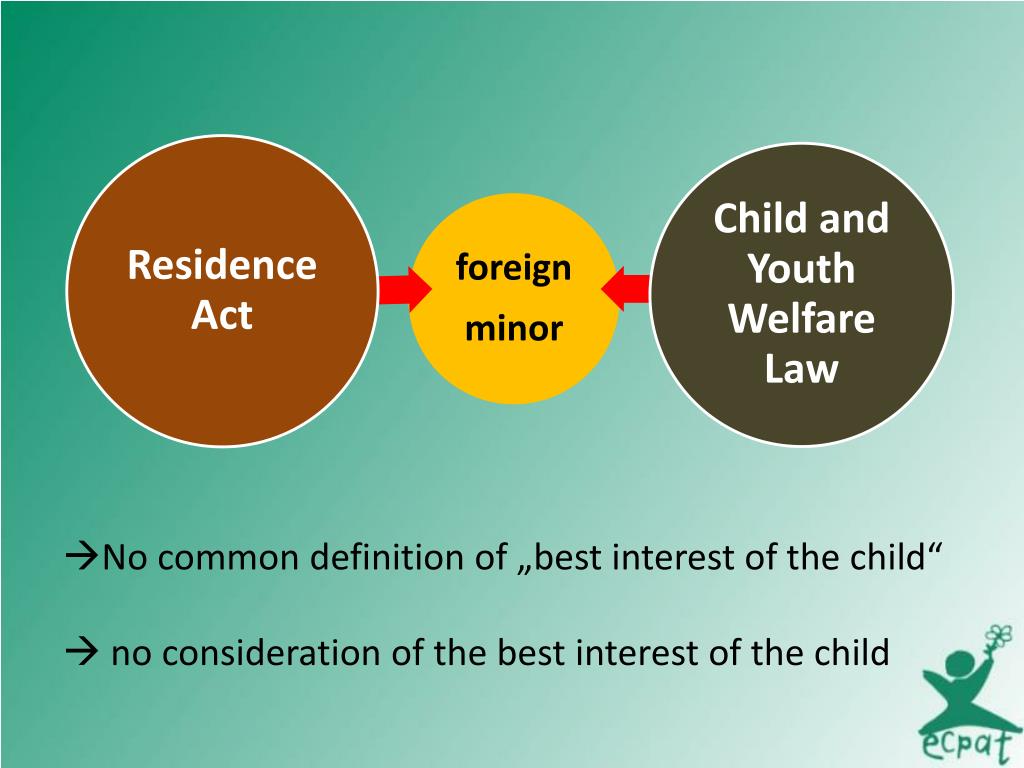 Residence Act

foreign minor

Child and Youth Welfare Law

→No common definition of „best interest of the child“

→ no consideration of the best interest of the child

ecpat